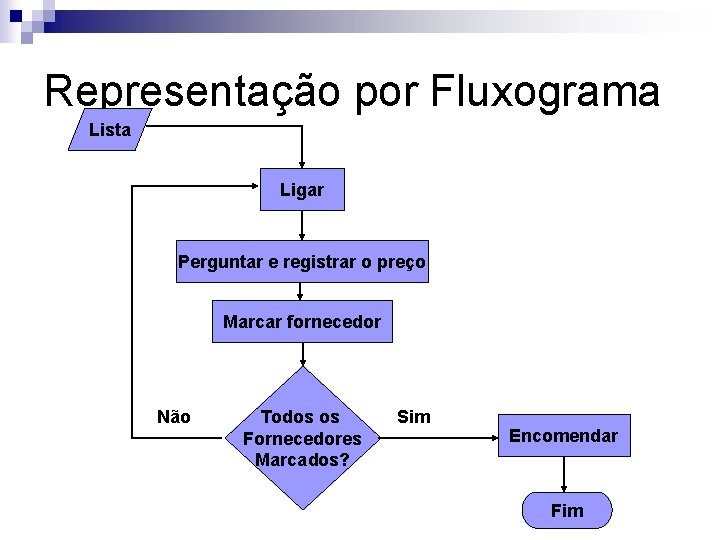 Representação por Fluxograma

Lista

Ligar

Perguntar e registrar o preço

Marcar fornecedor

Não

Todos os Fornecedores Marcados?

Sim

Encomendar

Fim